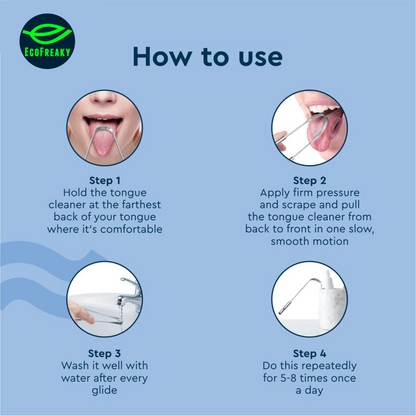 EcoFreaky

How to use

Step 1
Hold the tongue cleaner at the farthest back of your tongue where it's comfortable

Step 2
Apply firm pressure and scrape and pull the tongue cleaner from back to front in one slow, smooth motion

Step 3
Wash it well with water after every glide

Step 4
Do this repeatedly for 5-8 times once a day